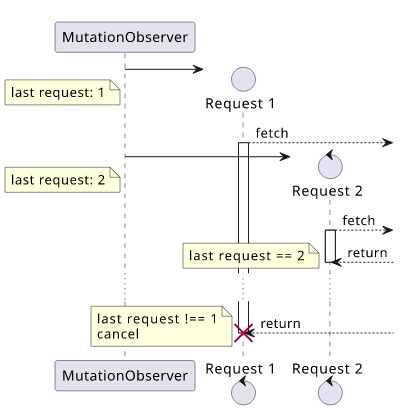 MutationObserver

last request: 1

Request 1

fetch

last request: 2

Request 2

fetch

last request == 2

return

last request !== 1
cancel

return

MutationObserver

Request 1

Request 2